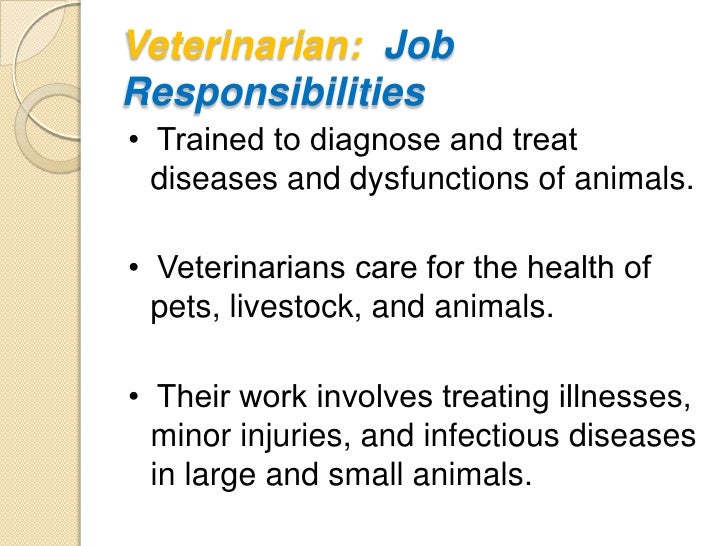 Veterinarian: Job Responsibilities

• Trained to diagnose and treat diseases and dysfunctions of animals.

• Veterinarians care for the health of pets, livestock, and animals.

• Their work involves treating illnesses, minor injuries, and infectious diseases in large and small animals.